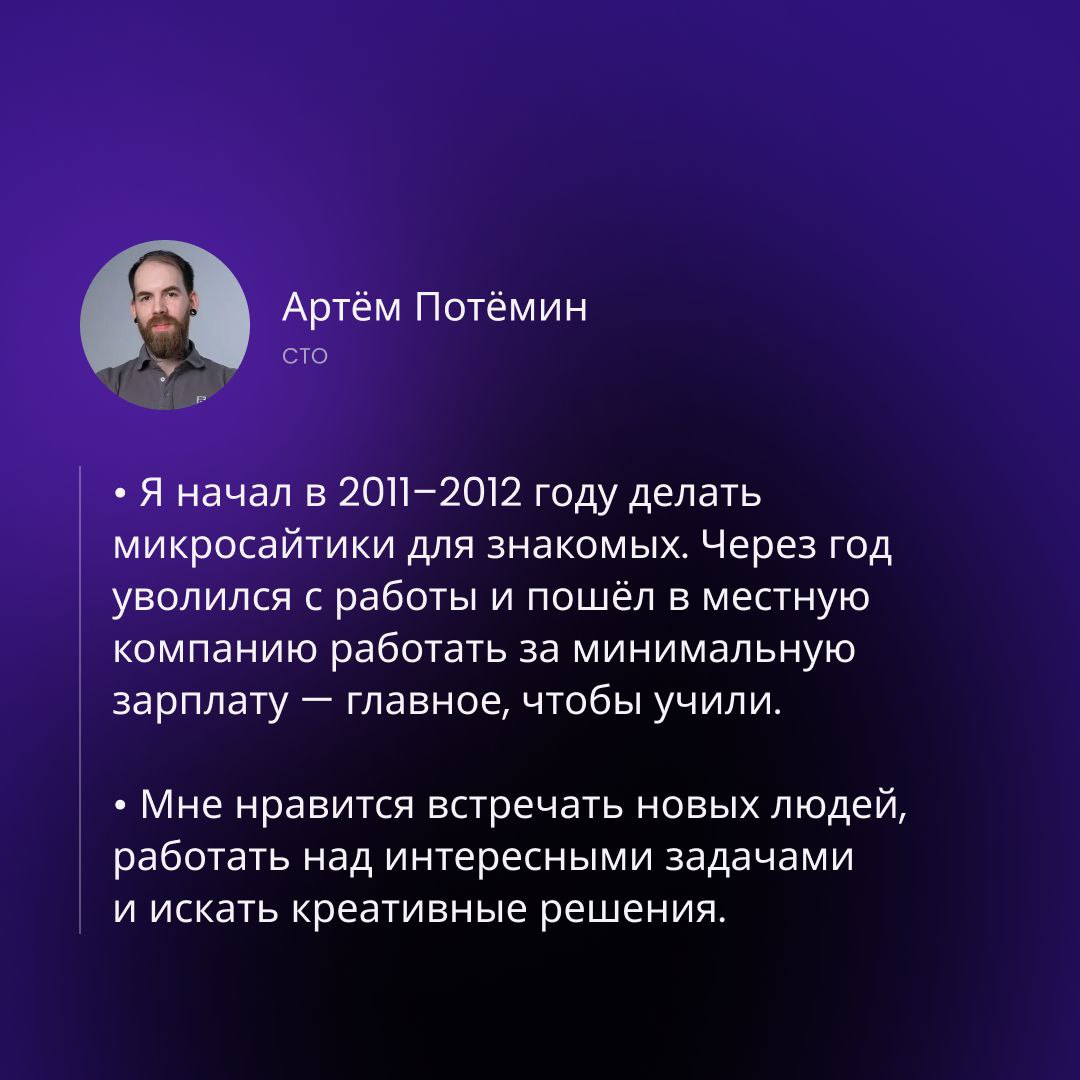 Артём Потёмин

CTO

• Я начал в 2011–2012 году делать микросайтики для знакомых. Через год уволился с работы и пошёл в местную компанию работать за минимальную зарплату — главное, чтобы учили.

• Мне нравится встречать новых людей, работать над интересными задачами и искать креативные решения.